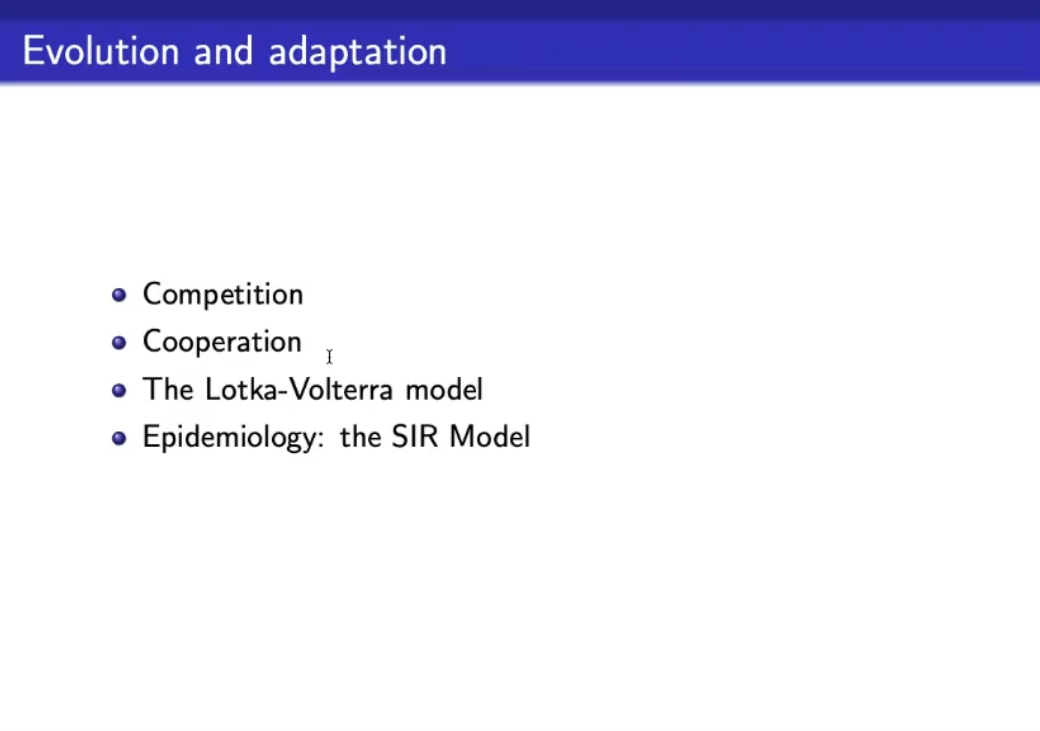 Evolution and adaptation

- Competition
- Cooperation
- The Lotka-Volterra model
- Epidemiology: the SIR Model